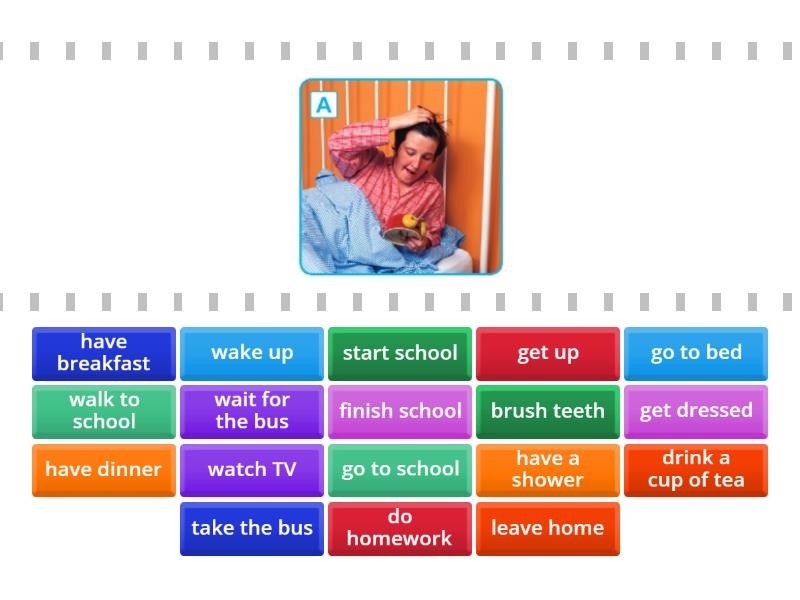 A

have breakfast
wake up
start school
get up
go to bed
walk to school
wait for the bus
finish school
brush teeth
get dressed
have dinner
watch TV
go to school
have a shower
drink a cup of tea
take the bus
do homework
leave home